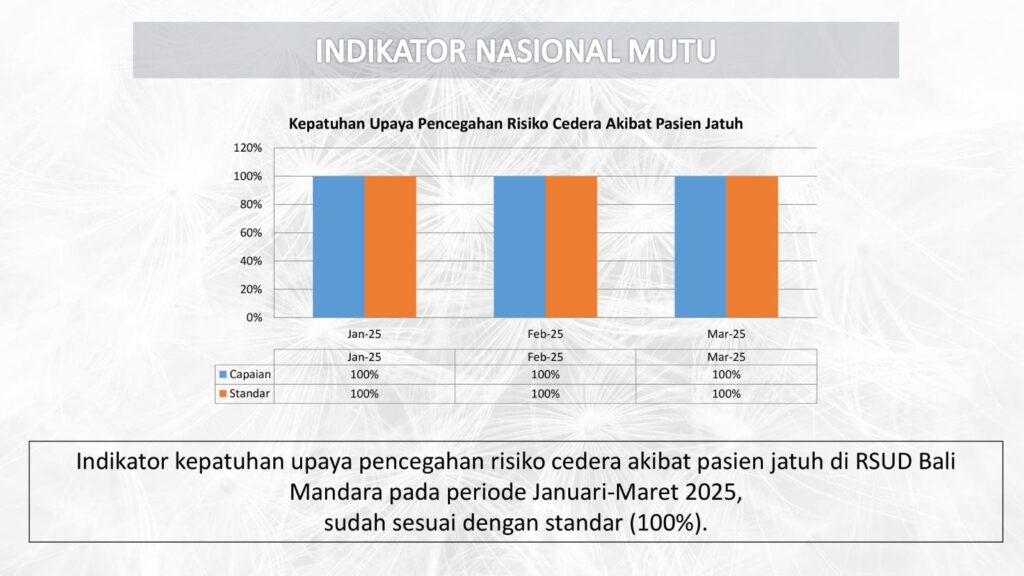 INDIKATOR NASIONAL MUTU

Kepatuhan Upaya Pencegahan Risiko Cedera Akibat Pasien Jatuh

120%
100%
80%
60%
40%
20%
0%

Jan-25 Feb-25 Mar-25

| | Jan-25 | Feb-25 | Mar-25 |
|---|---|---|---|
| Capaian | 100% | 100% | 100% |
| Standar | 100% | 100% | 100% |

Indikator kepatuhan upaya pencegahan risiko cedera akibat pasien jatuh di RSUD Bali Mandara pada periode Januari-Maret 2025, sudah sesuai dengan standar (100%).